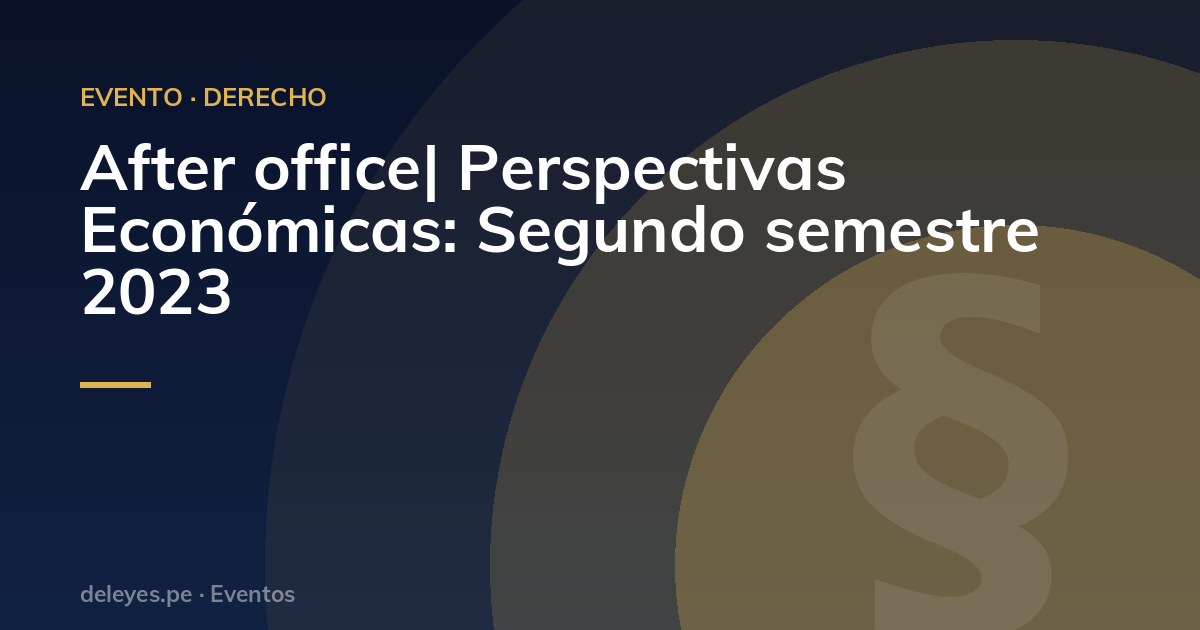 EVENTO · DERECHO

After office| Perspectivas Económicas: Segundo semestre 2023

§

deleyes.pe · Eventos